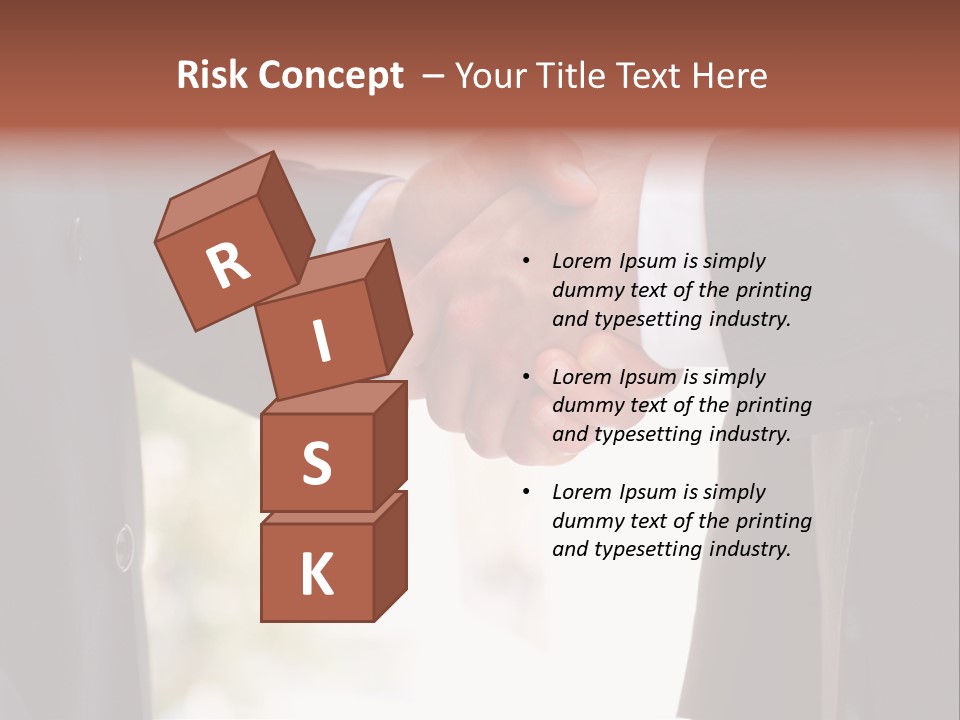 Risk Concept – Your Title Text Here

R
I
S
K

• Lorem Ipsum is simply dummy text of the printing and typesetting industry.

• Lorem Ipsum is simply dummy text of the printing and typesetting industry.

• Lorem Ipsum is simply dummy text of the printing and typesetting industry.